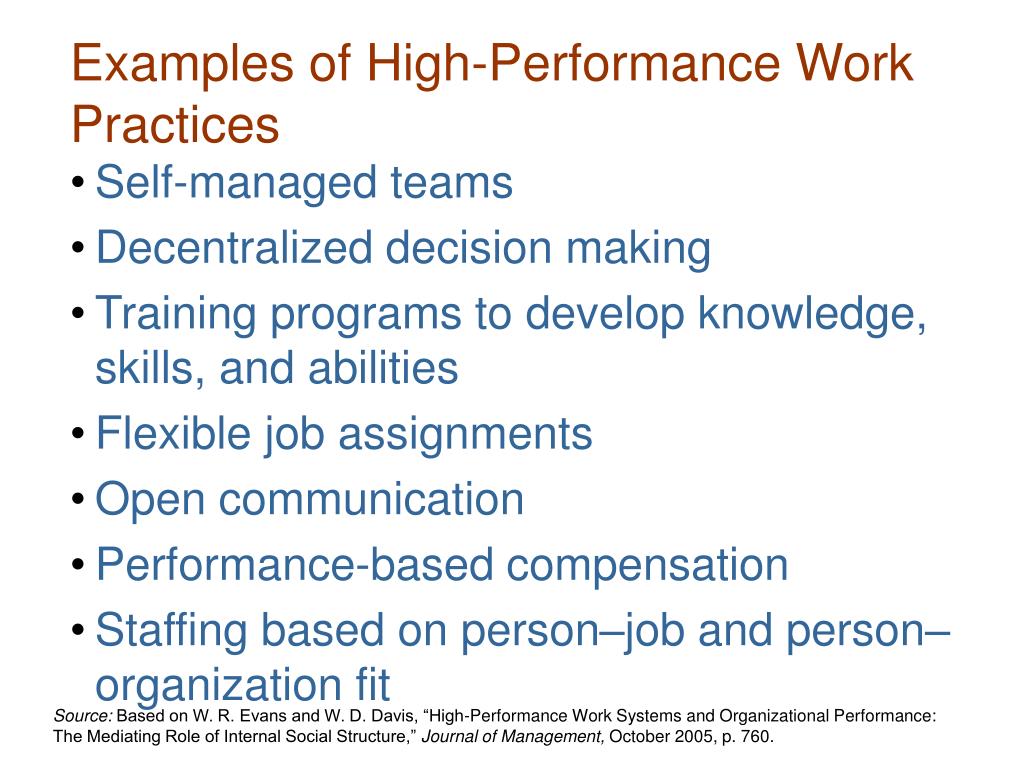 Examples of High-Performance Work Practices

• Self-managed teams
• Decentralized decision making
• Training programs to develop knowledge, skills, and abilities
• Flexible job assignments
• Open communication
• Performance-based compensation
• Staffing based on person–job and person–organization fit

Source: Based on W. R. Evans and W. D. Davis, “High-Performance Work Systems and Organizational Performance: The Mediating Role of Internal Social Structure,” Journal of Management, October 2005, p. 760.